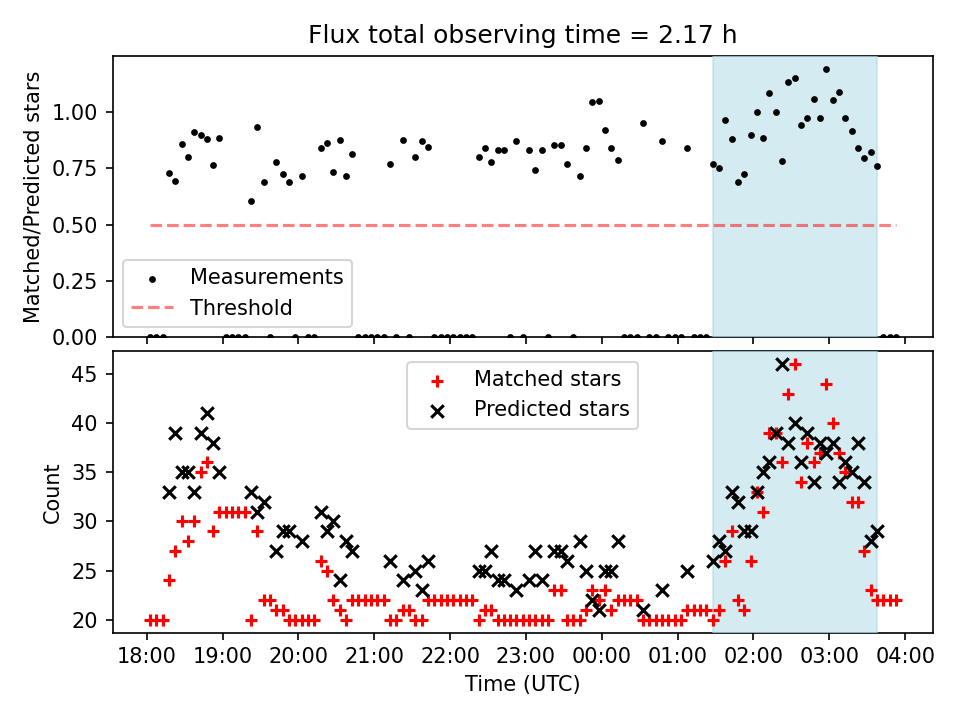 Flux total observing time = 2.17 h

Matched/Predicted stars

1.00
0.75
0.50
0.25
0.00

Measurements
Threshold

Count

45
40
35
30
25
20

Matched stars
Predicted stars

18:00 19:00 20:00 21:00 22:00 23:00 00:00 01:00 02:00 03:00 04:00

Time (UTC)